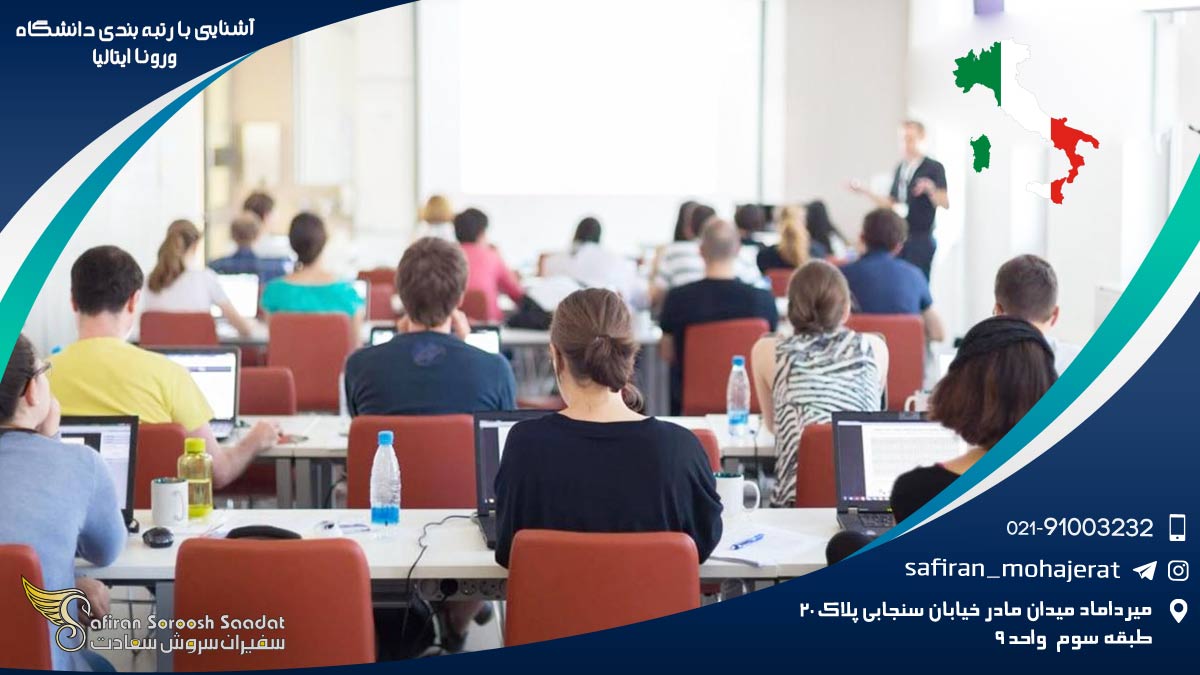 آشنایی با رتبه بندی دانشگاه ورونا ایتالیا

021-91003232

safiran_mohajerat

میرداماد میدان مادر خیابان سنجابی پلاک ۲۰ طبقه سوم واحد ۹

Safiran Soroosh Saadat
سفیران سروش سعادت